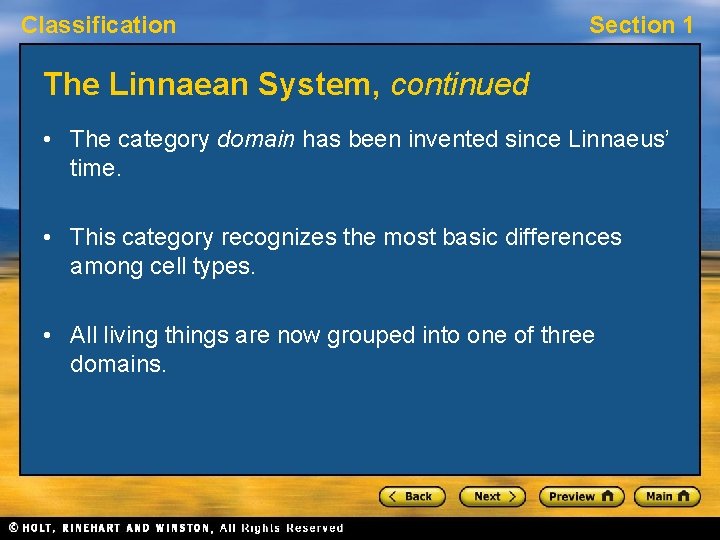 Classification

Section 1

The Linnaean System, continued

• The category domain has been invented since Linnaeus' time.

• This category recognizes the most basic differences among cell types.

• All living things are now grouped into one of three domains.

< Back

Next >

Preview

Main

© HOLT, RINEHART AND WINSTON, All Rights Reserved